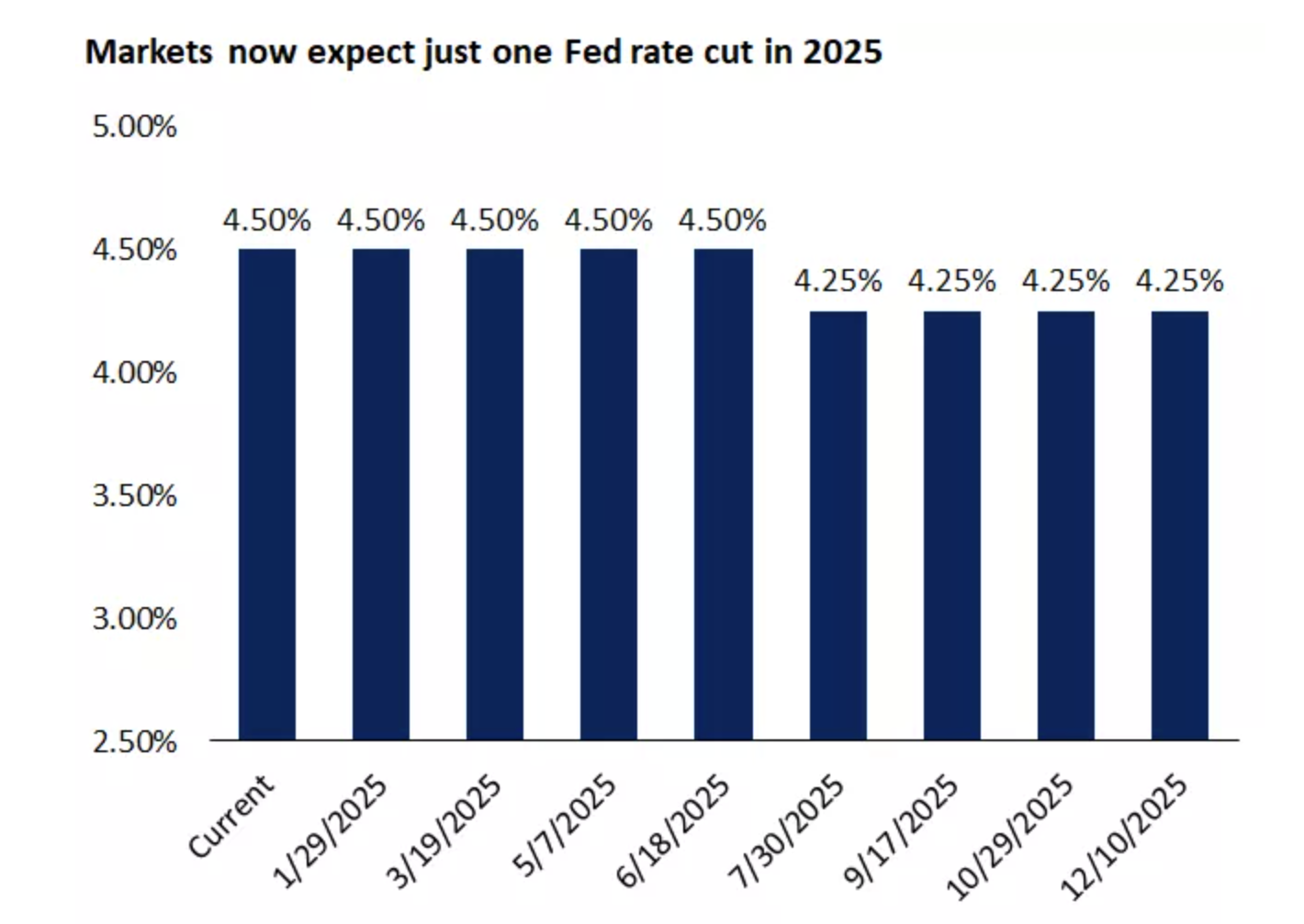 Markets now expect just one Fed rate cut in 2025

5.00%
4.50%
4.00%
3.50%
3.00%
2.50%

4.50% 4.50% 4.50% 4.50% 4.50% 4.25% 4.25% 4.25% 4.25%

Current 1/29/2025 3/19/2025 5/7/2025 6/18/2025 7/30/2025 9/17/2025 10/29/2025 12/10/2025